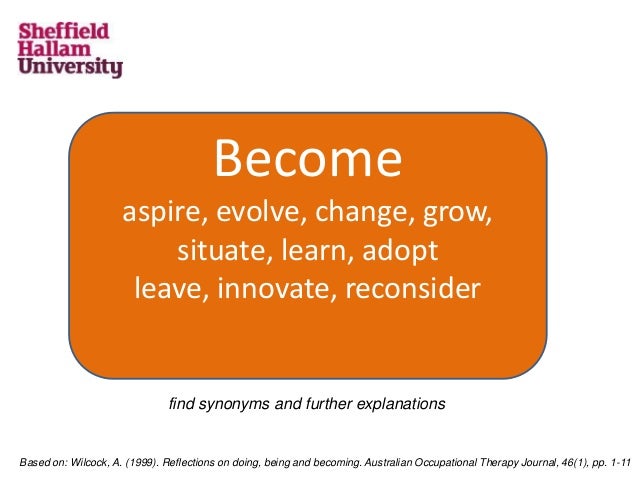 Sheffield
Hallam
University

Become
aspire, evolve, change, grow, situate, learn, adopt leave, innovate, reconsider

find synonyms and further explanations

Based on: Wilcock, A. (1999). Reflections on doing, being and becoming. Australian Occupational Therapy Journal, 46(1), pp. 1-11